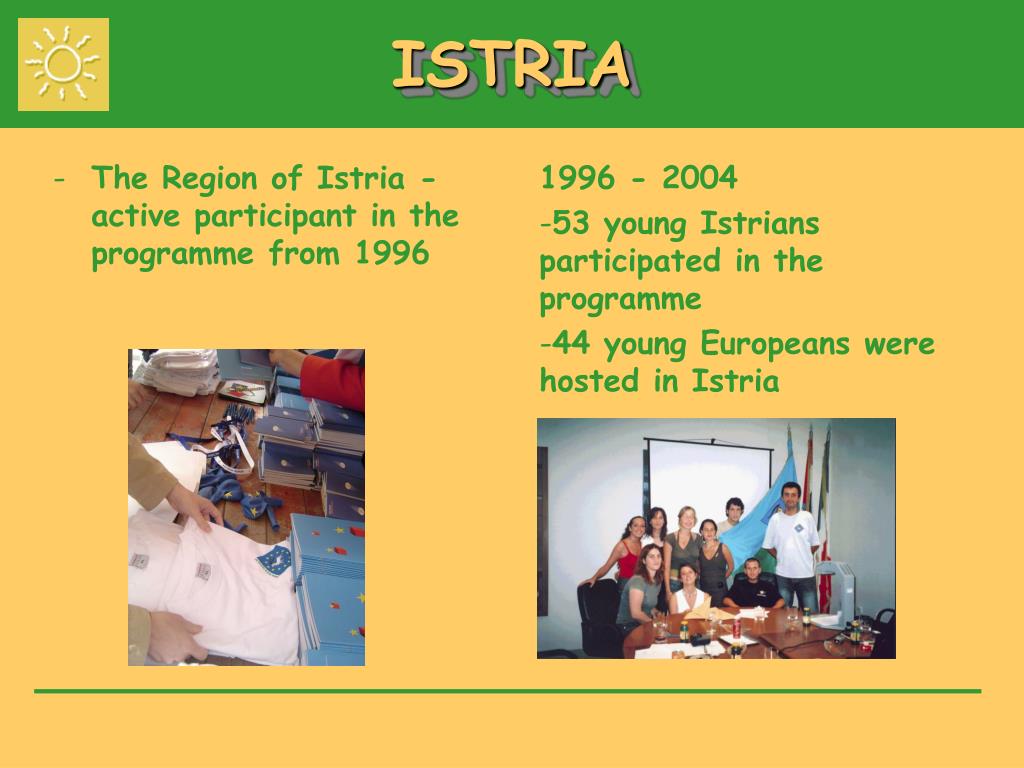 ISTRIA

- The Region of Istria - active participant in the programme from 1996

1996 - 2004

-53 young Istrians participated in the programme

-44 young Europeans were hosted in Istria